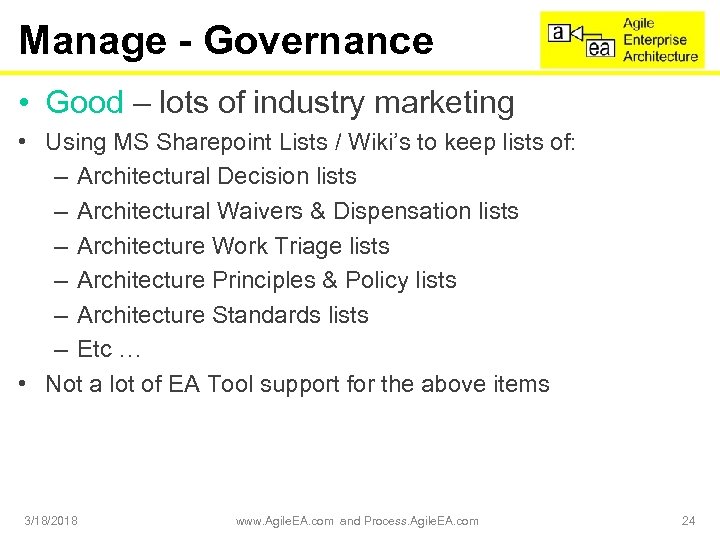 Manage - Governance

a ea Agile Enterprise Architecture

• Good – lots of industry marketing
• Using MS Sharepoint Lists / Wiki's to keep lists of:
  – Architectural Decision lists
  – Architectural Waivers & Dispensation lists
  – Architecture Work Triage lists
  – Architecture Principles & Policy lists
  – Architecture Standards lists
  – Etc …
• Not a lot of EA Tool support for the above items

3/18/2018 www.AgileEA.com and Process.AgileEA.com 24